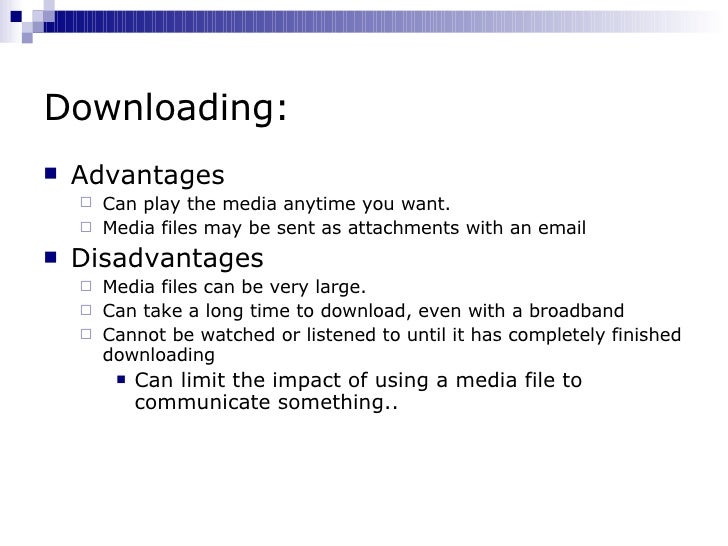 Downloading:

Advantages
Can play the media anytime you want.
Media files may be sent as attachments with an email

Disadvantages
Media files can be very large.
Can take a long time to download, even with a broadband
Cannot be watched or listened to until it has completely finished downloading
Can limit the impact of using a media file to communicate something..